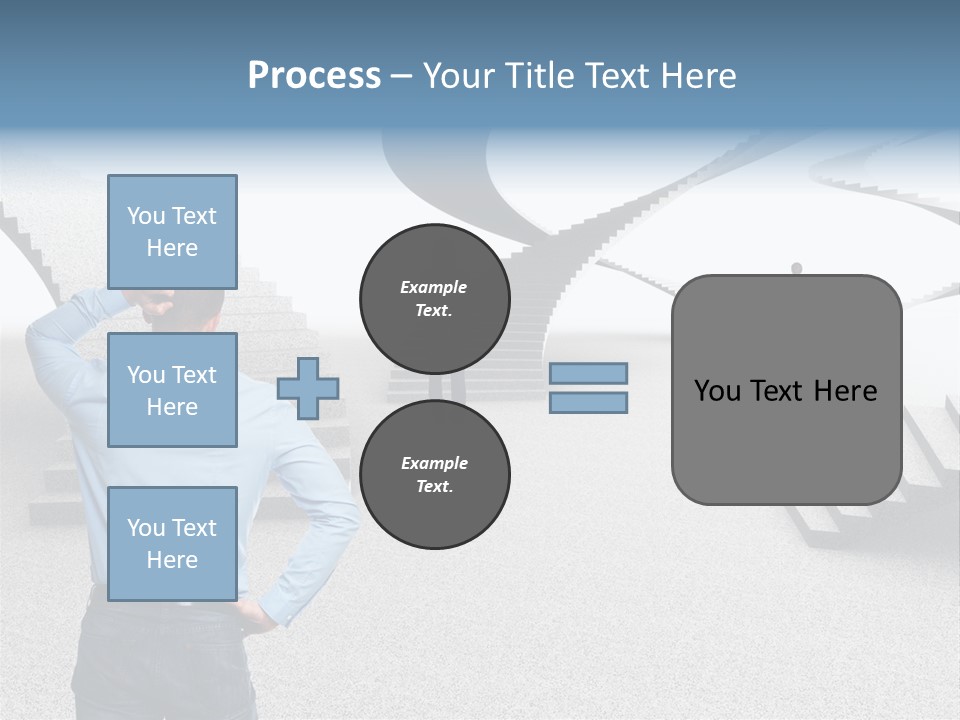 Process – Your Title Text Here

You Text Here

You Text Here

You Text Here

Example Text.

Example Text.

You Text Here